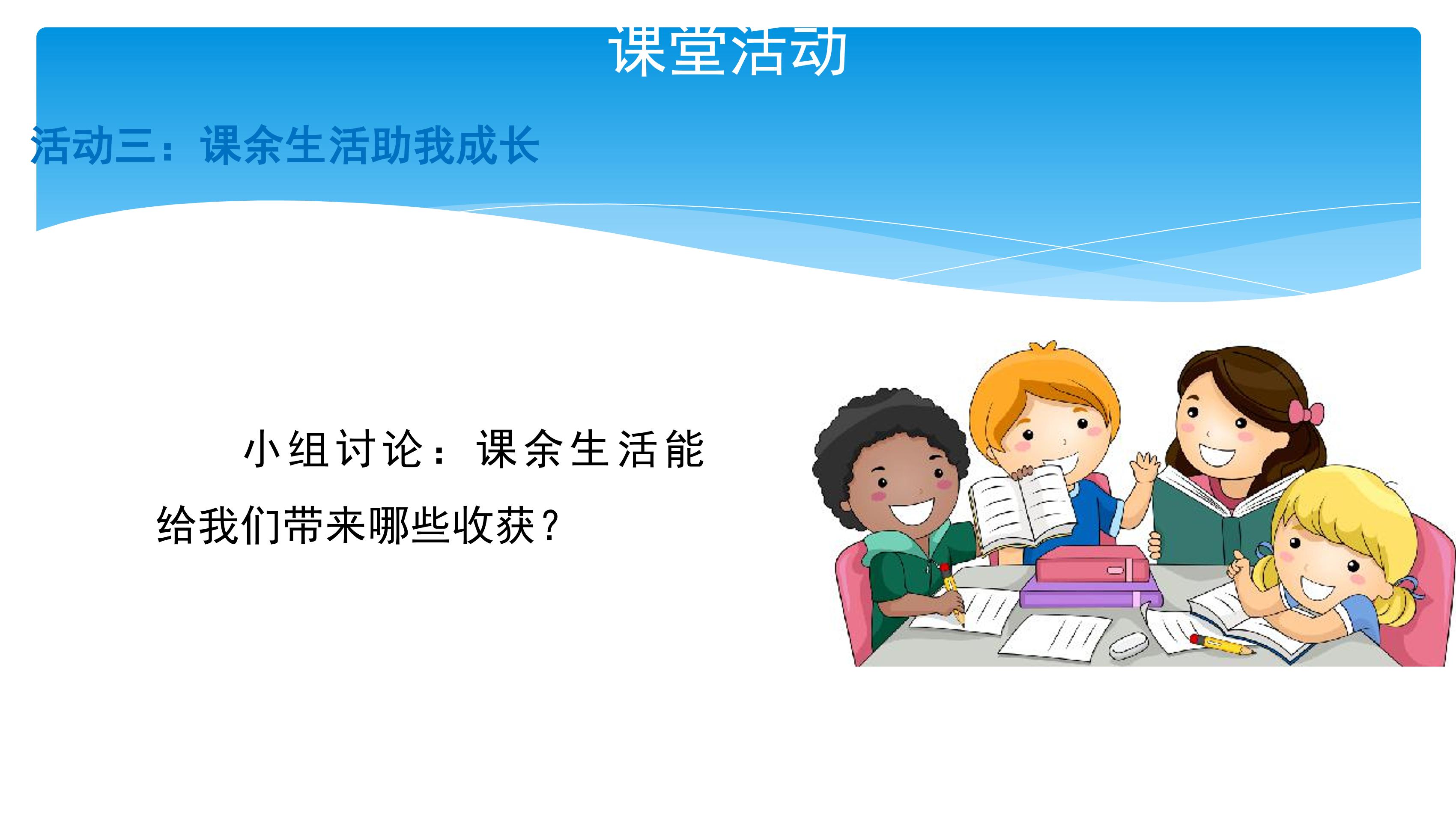 课堂活动

活动三：课余生活助我成长

小组讨论：课余生活能给我们带来哪些收获？